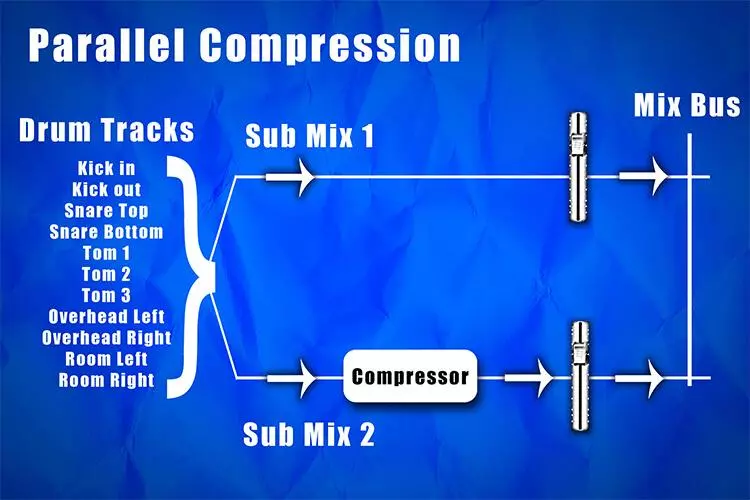 Parallel Compression

Drum Tracks
Kick in
Kick out
Snare Top
Snare Bottom
Tom 1
Tom 2
Tom 3
Overhead Left
Overhead Right
Room Left
Room Right

Sub Mix 1

Mix Bus

Compressor

Sub Mix 2